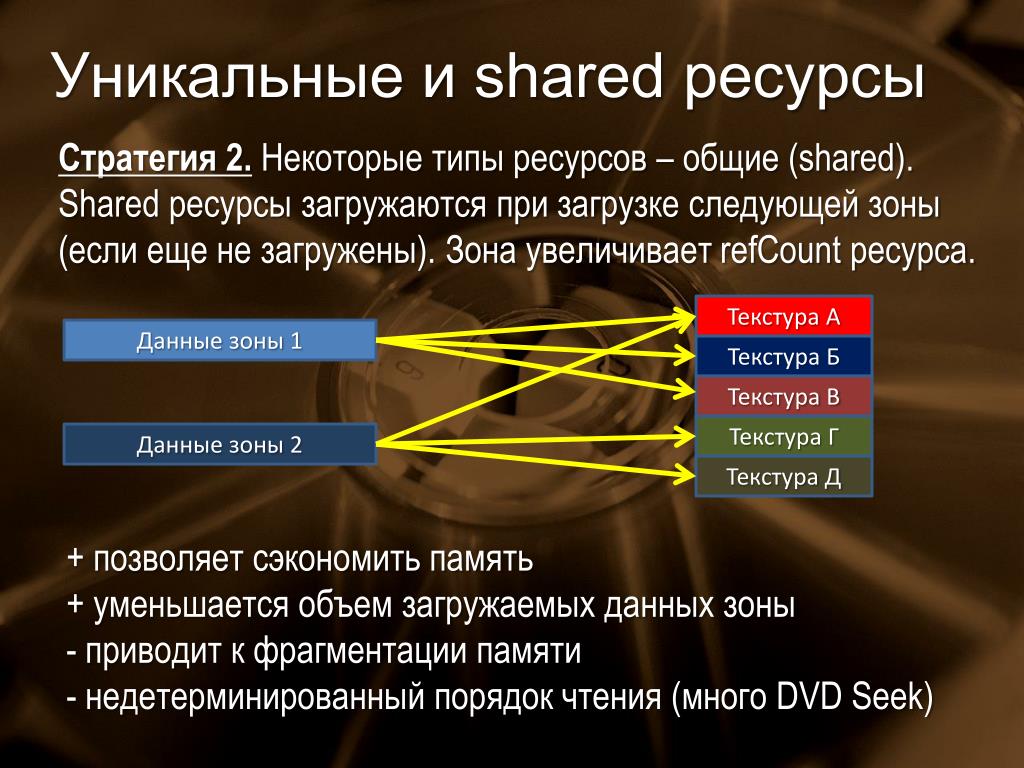 Уникальные и shared ресурсы

Стратегия 2. Некоторые типы ресурсов – общие (shared). Shared ресурсы загружаются при загрузке следующей зоны (если еще не загружены). Зона увеличивает refCount ресурса.

Данные зоны 1

Данные зоны 2

Текстура А

Текстура Б

Текстура В

Текстура Г

Текстура Д

+ позволяет сэкономить память
+ уменьшается объем загружаемых данных зоны
- приводит к фрагментации памяти
- недетерминированный порядок чтения (много DVD Seek)